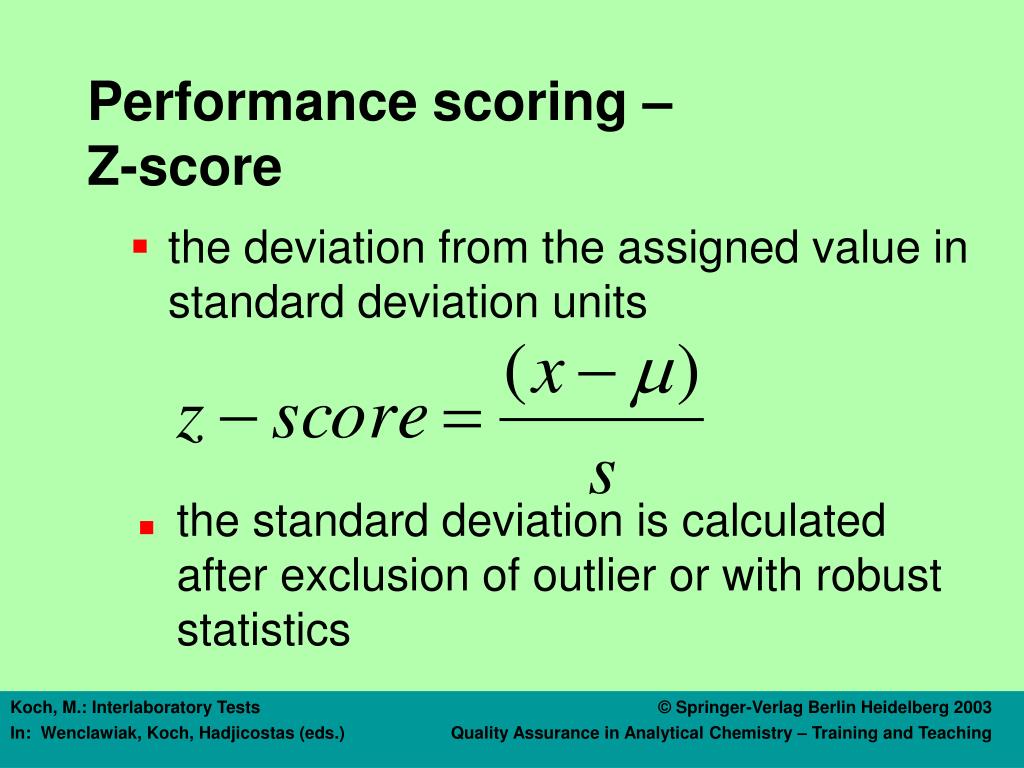 Performance scoring – Z-score

▪ the deviation from the assigned value in standard deviation units

$z - score = \frac{(x - \mu)}{s}$

▪ the standard deviation is calculated after exclusion of outlier or with robust statistics

Koch, M.: Interlaboratory Tests
In: Wenclawiak, Koch, Hadjicostas (eds.)

© Springer-Verlag Berlin Heidelberg 2003
Quality Assurance in Analytical Chemistry – Training and Teaching